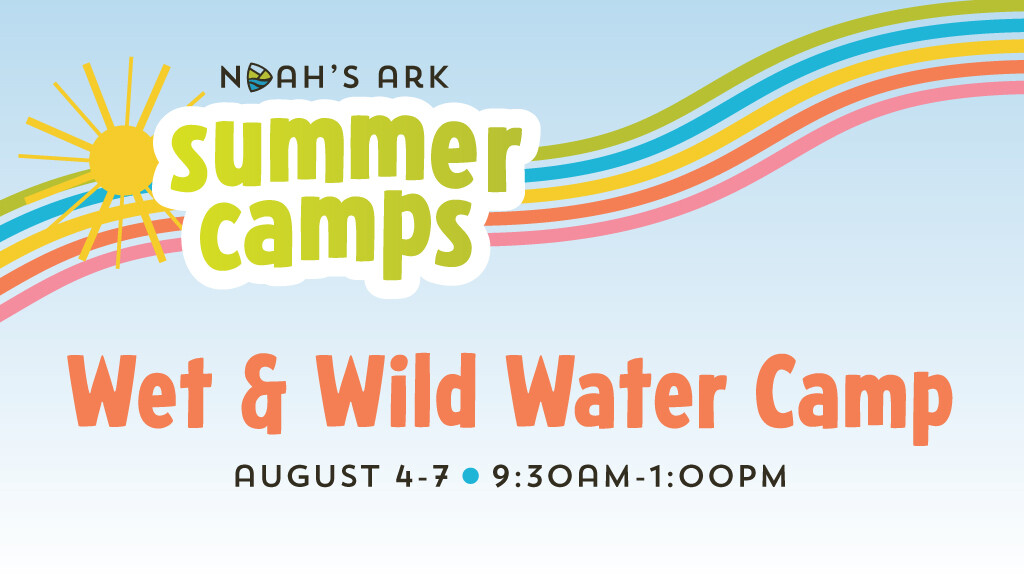 NOAH'S ARK
summer camps

Wet & Wild Water Camp

AUGUST 4-7 • 9:30AM-1:00PM